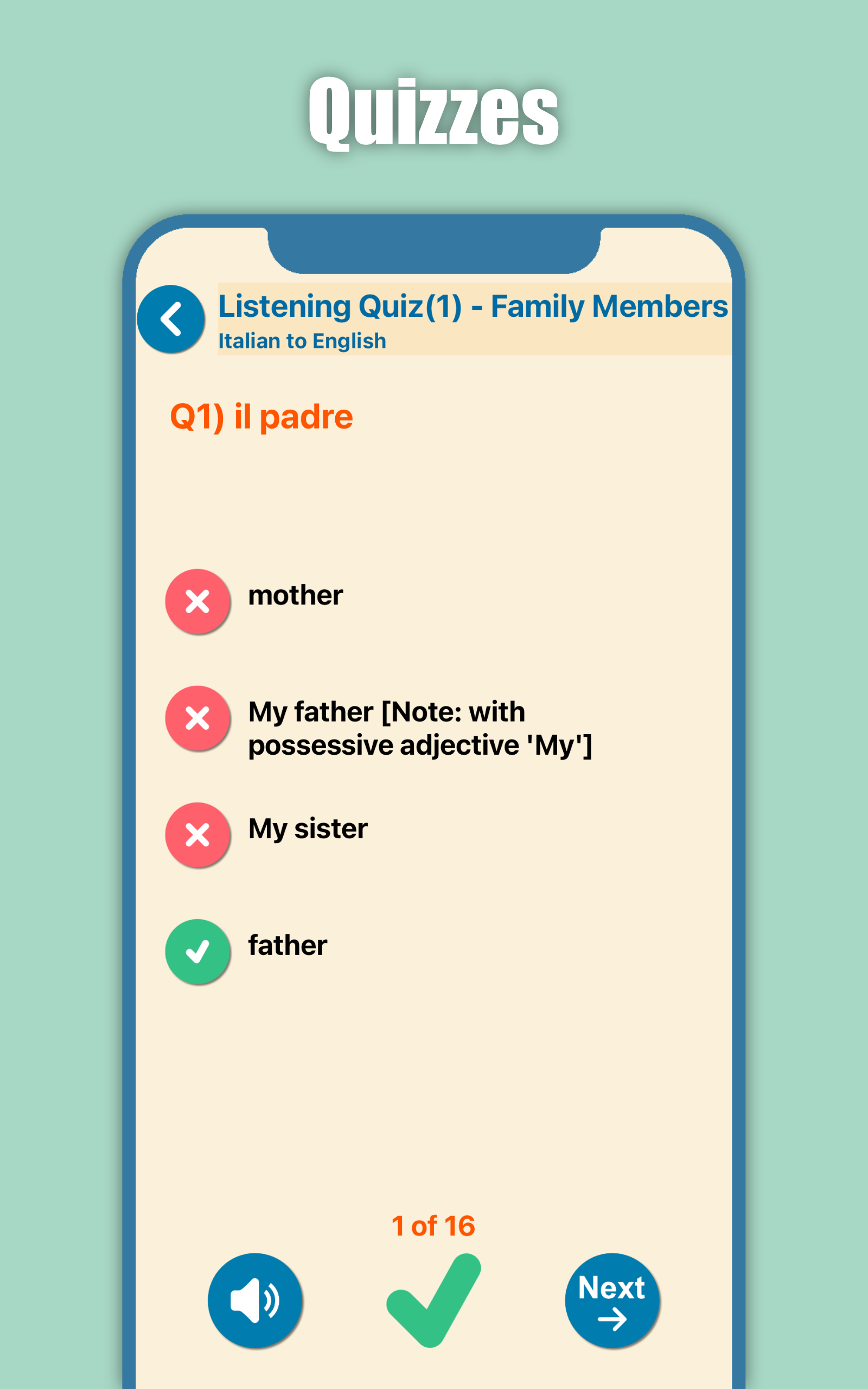 Quizzes

Listening Quiz(1) - Family Members
Italian to English

Q1) il padre

mother

My father [Note: with possessive adjective 'My']

My sister

father

1 of 16

Next